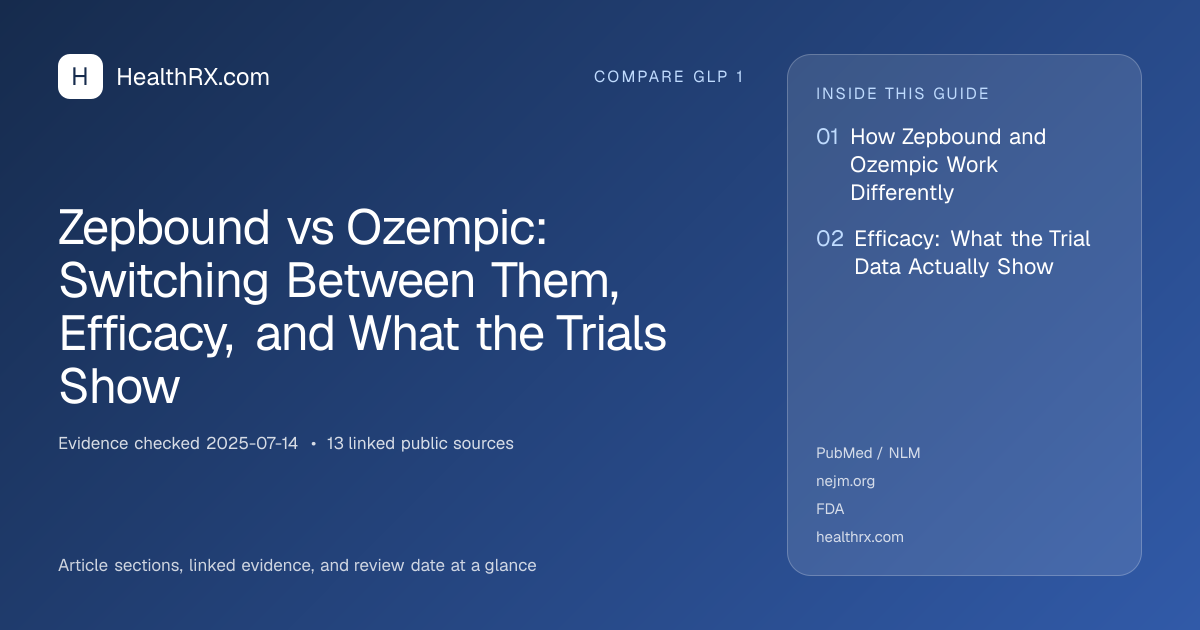 H HealthRX.com

COMPARE GLP 1

Zepbound vs Ozempic: Switching Between Them, Efficacy, and What the Trials Show

Evidence checked 2025-07-14 • 13 linked public sources

Article sections, linked evidence, and review date at a glance

INSIDE THIS GUIDE

01 How Zepbound and Ozempic Work Differently

02 Efficacy: What the Trial Data Actually Show

PubMed / NLM
nejm.org
FDA
healthrx.com